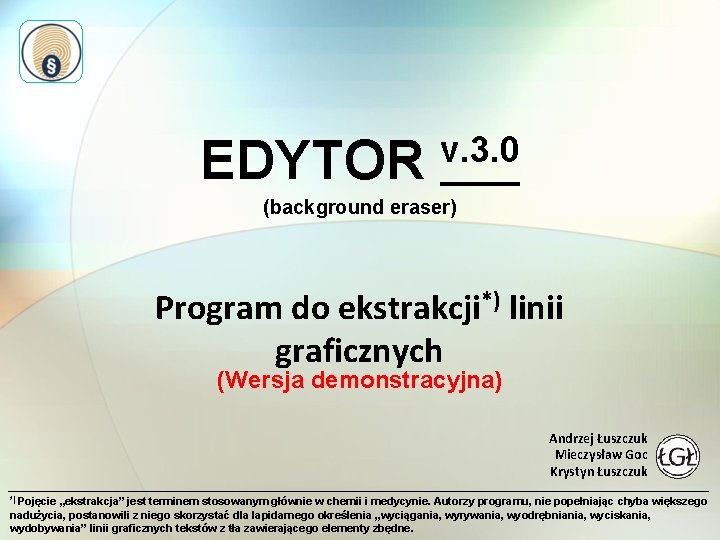 §

EDYTOR v.3.0

(background eraser)

Program do ekstrakcji*) linii graficznych

(Wersja demonstracyjna)

Andrzej Łuszczuk
Mieczysław Goc
Krystyn Łuszczuk

ŁGŁ

*) Pojęcie „ekstrakcja" jest terminem stosowanym głównie w chemii i medycynie. Autorzy programu, nie popełniając chyba większego nadużycia, postanowili z niego skorzystać dla lapidarnego określenia „wyciągania, wyrywania, wyodrębniania, wyciskania, wydobywania" linii graficznych tekstów z tła zawierającego elementy zbędne.